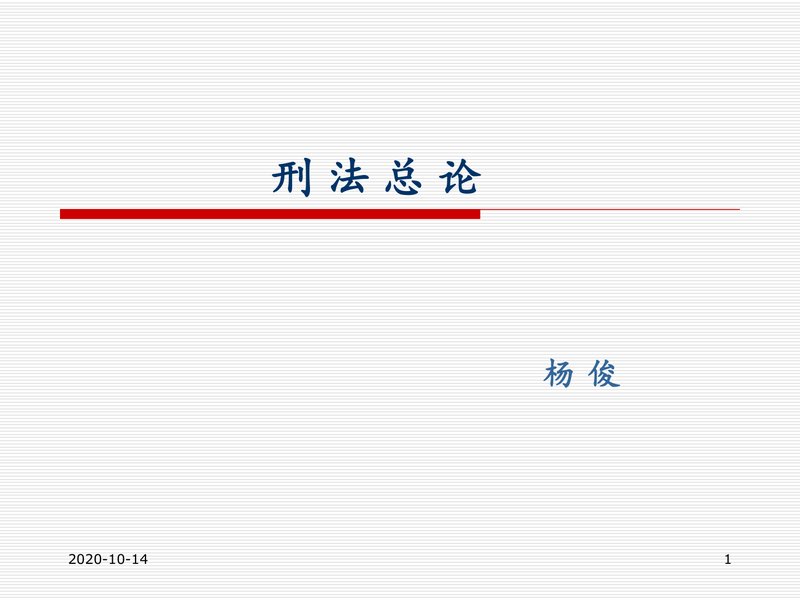 刑 法 总 论

杨 俊

2020-10-14

1